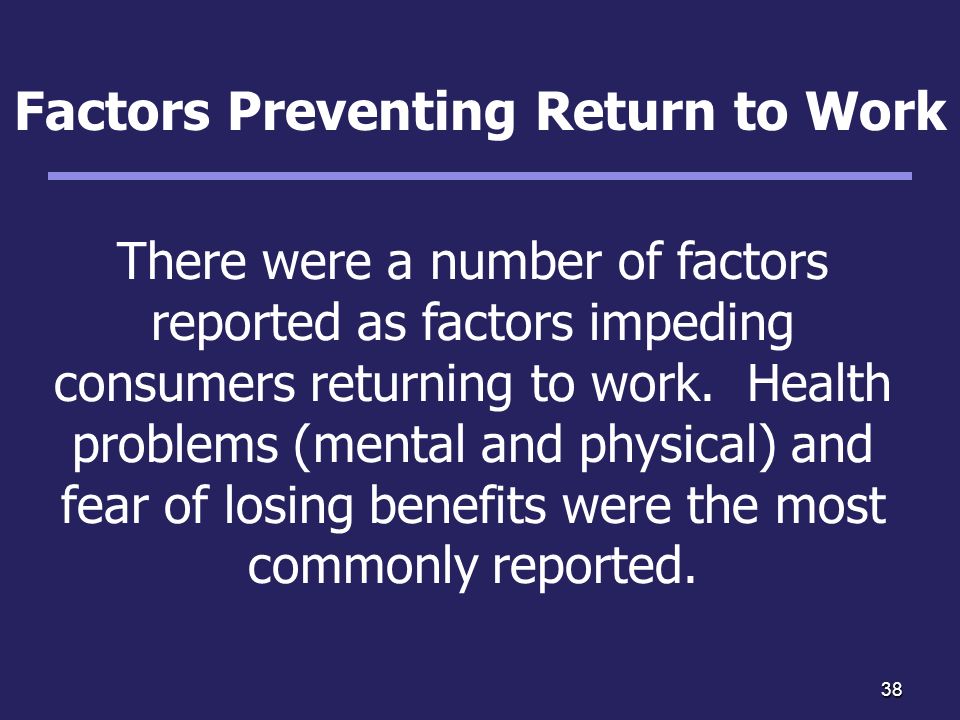 Factors Preventing Return to Work

There were a number of factors reported as factors impeding consumers returning to work. Health problems (mental and physical) and fear of losing benefits were the most commonly reported.

38